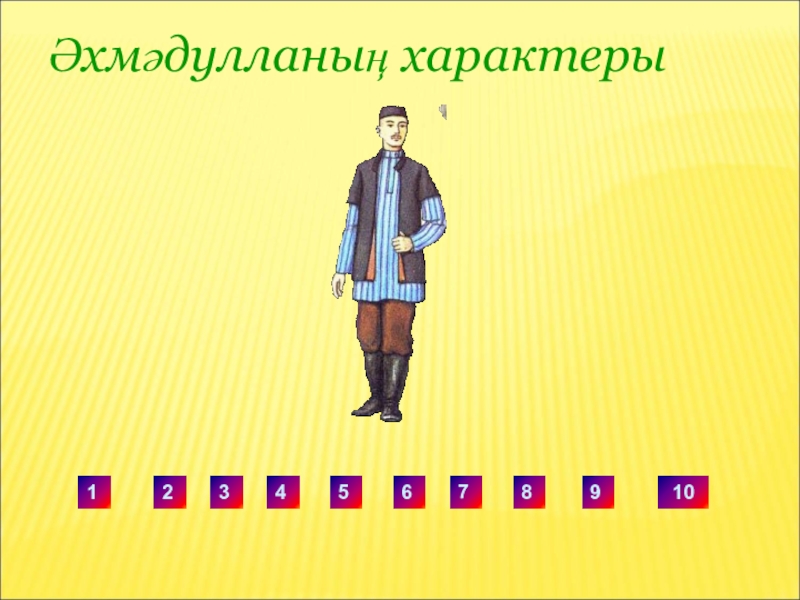 Әхмәдулланың характеры

1 2 3 4 5 6 7 8 9 10